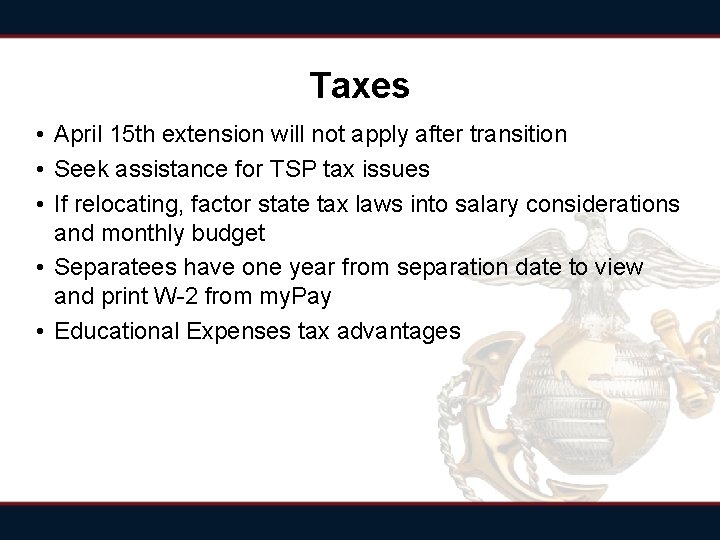 Taxes

• April 15th extension will not apply after transition
• Seek assistance for TSP tax issues
• If relocating, factor state tax laws into salary considerations and monthly budget
• Separatees have one year from separation date to view and print W-2 from myPay
• Educational Expenses tax advantages